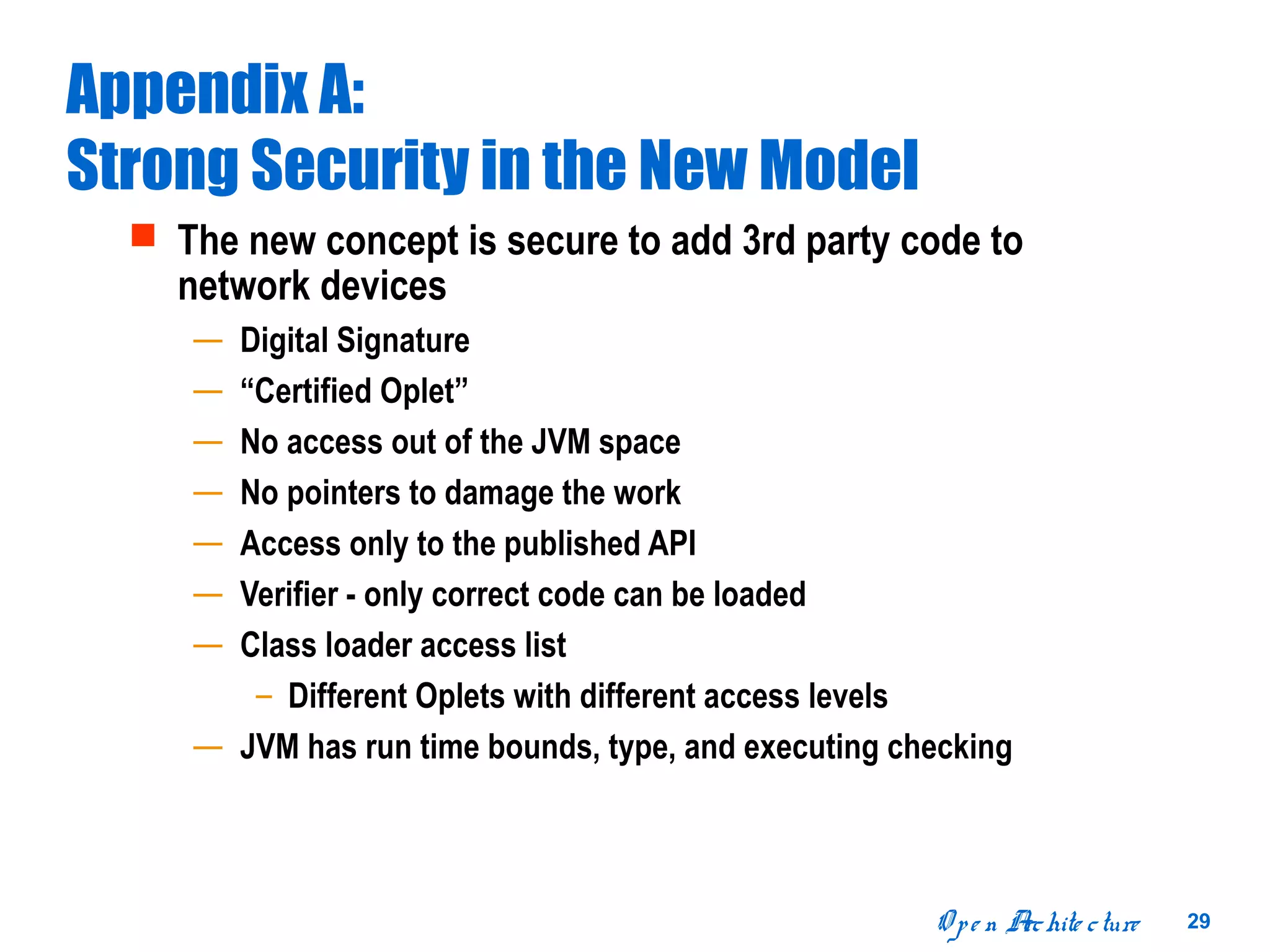 Appendix A:
Strong Security in the New Model

The new concept is secure to add 3rd party code to network devices

— Digital Signature
— “Certified Oplet”
— No access out of the JVM space
— No pointers to damage the work
— Access only to the published API
— Verifier - only correct code can be loaded
— Class loader access list
– Different Oplets with different access levels
— JVM has run time bounds, type, and executing checking

Open Architecture 29